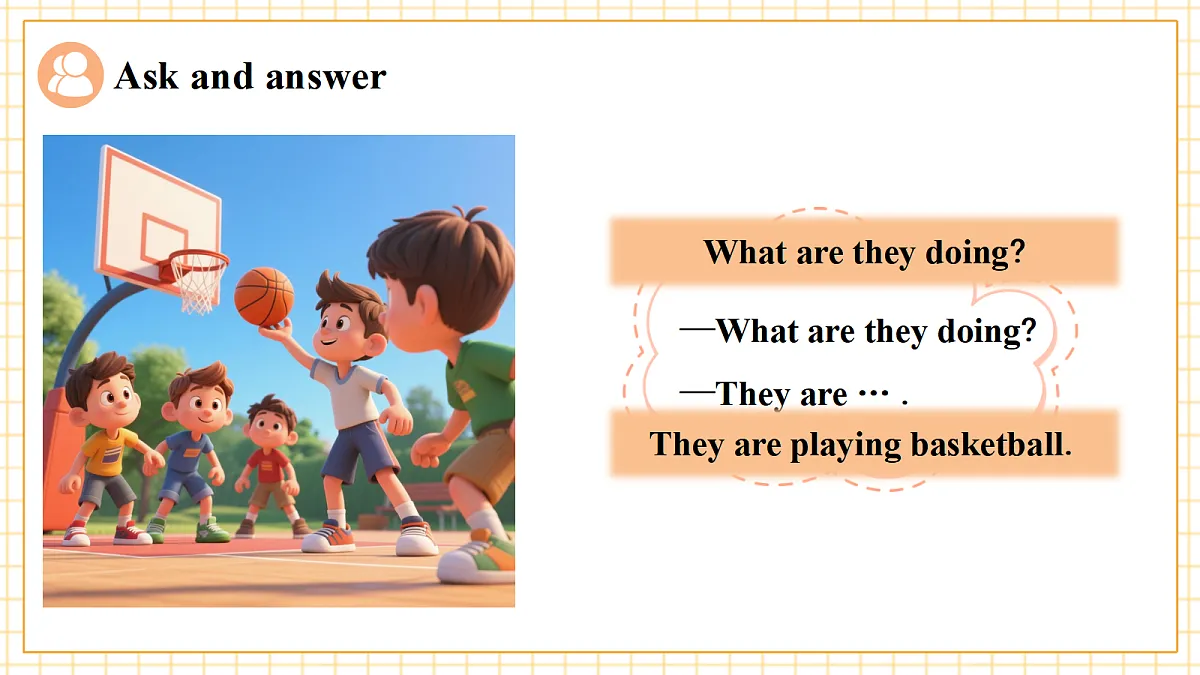 Ask and answer

What are they doing?

—What are they doing?

—They are … .

They are playing basketball.